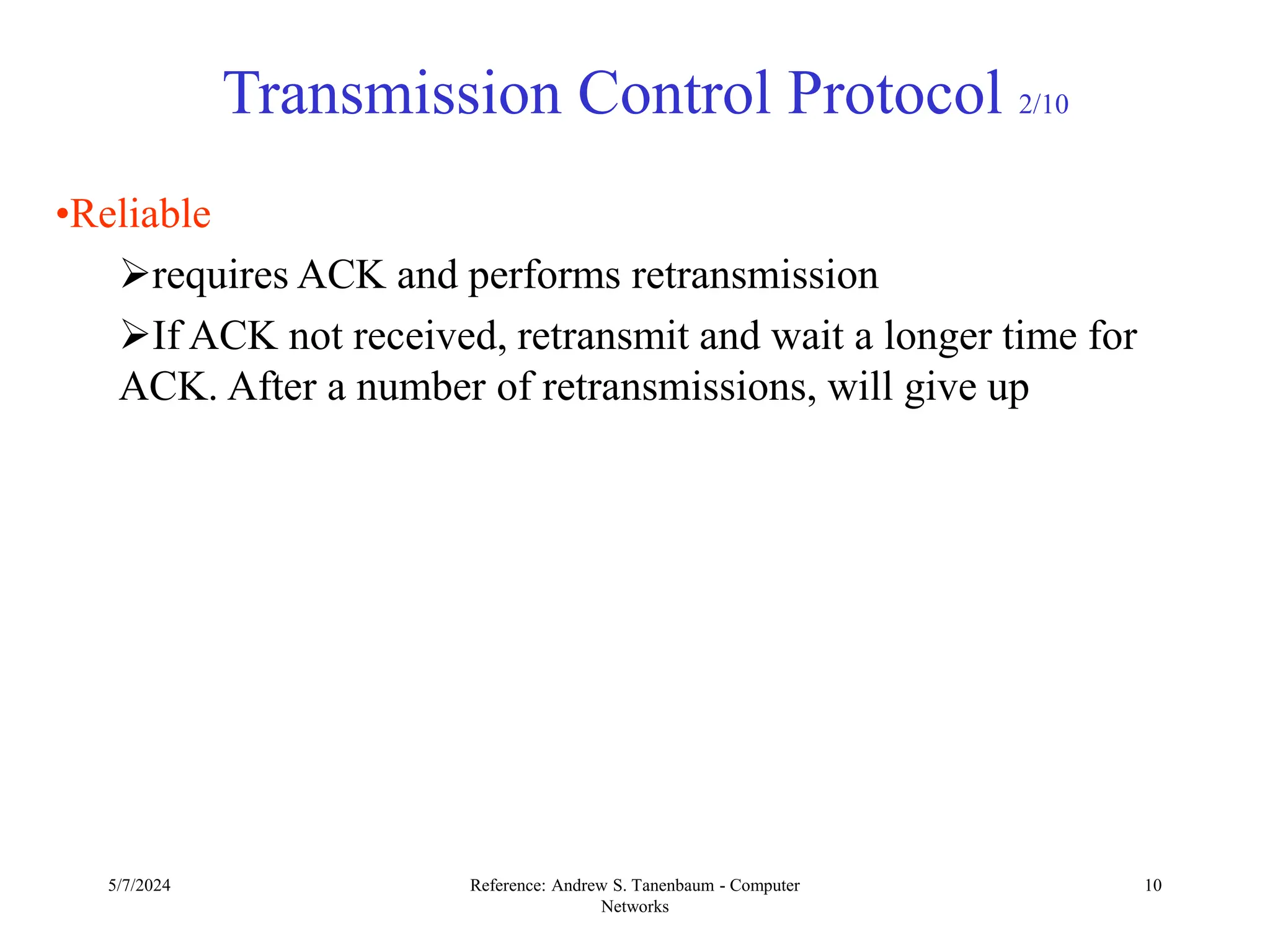 Transmission Control Protocol 2/10

•Reliable

➢requires ACK and performs retransmission

➢If ACK not received, retransmit and wait a longer time for ACK. After a number of retransmissions, will give up

5/7/2024

Reference: Andrew S. Tanenbaum - Computer Networks

10